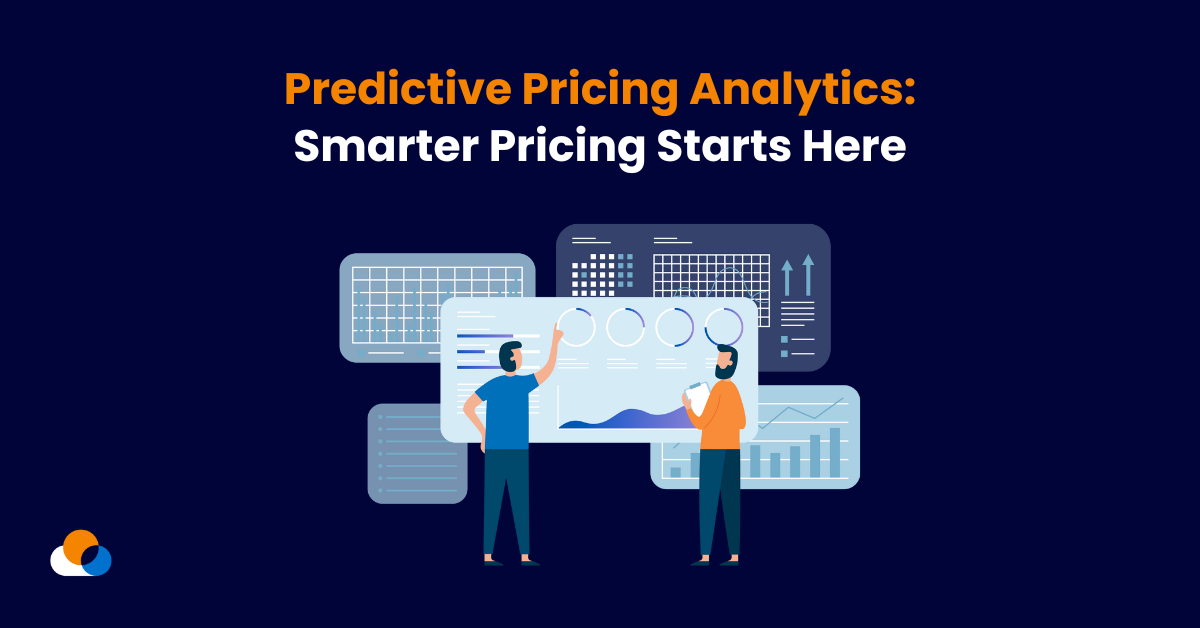 Predictive Pricing Analytics:
Smarter Pricing Starts Here